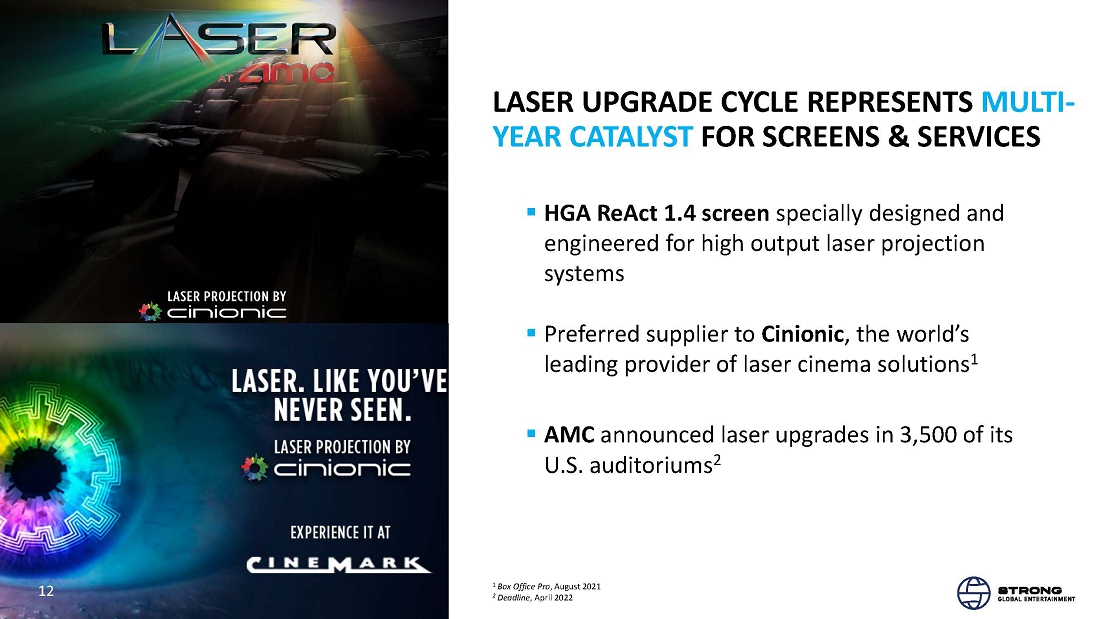 LASER
AT amc

LASER PROJECTION BY
cinionic

LASER. LIKE YOU'VE NEVER SEEN.

LASER PROJECTION BY
cinionic

EXPERIENCE IT AT
CINEMARK

12

LASER UPGRADE CYCLE REPRESENTS MULTI-YEAR CATALYST FOR SCREENS & SERVICES

▪ HGA ReAct 1.4 screen specially designed and engineered for high output laser projection systems

▪ Preferred supplier to Cinionic, the world's leading provider of laser cinema solutions$^1$

▪ AMC announced laser upgrades in 3,500 of its U.S. auditoriums$^2$

$^1$ Box Office Pro, August 2021
$^2$ Deadline, April 2022

STRONG
GLOBAL ENTERTAINMENT